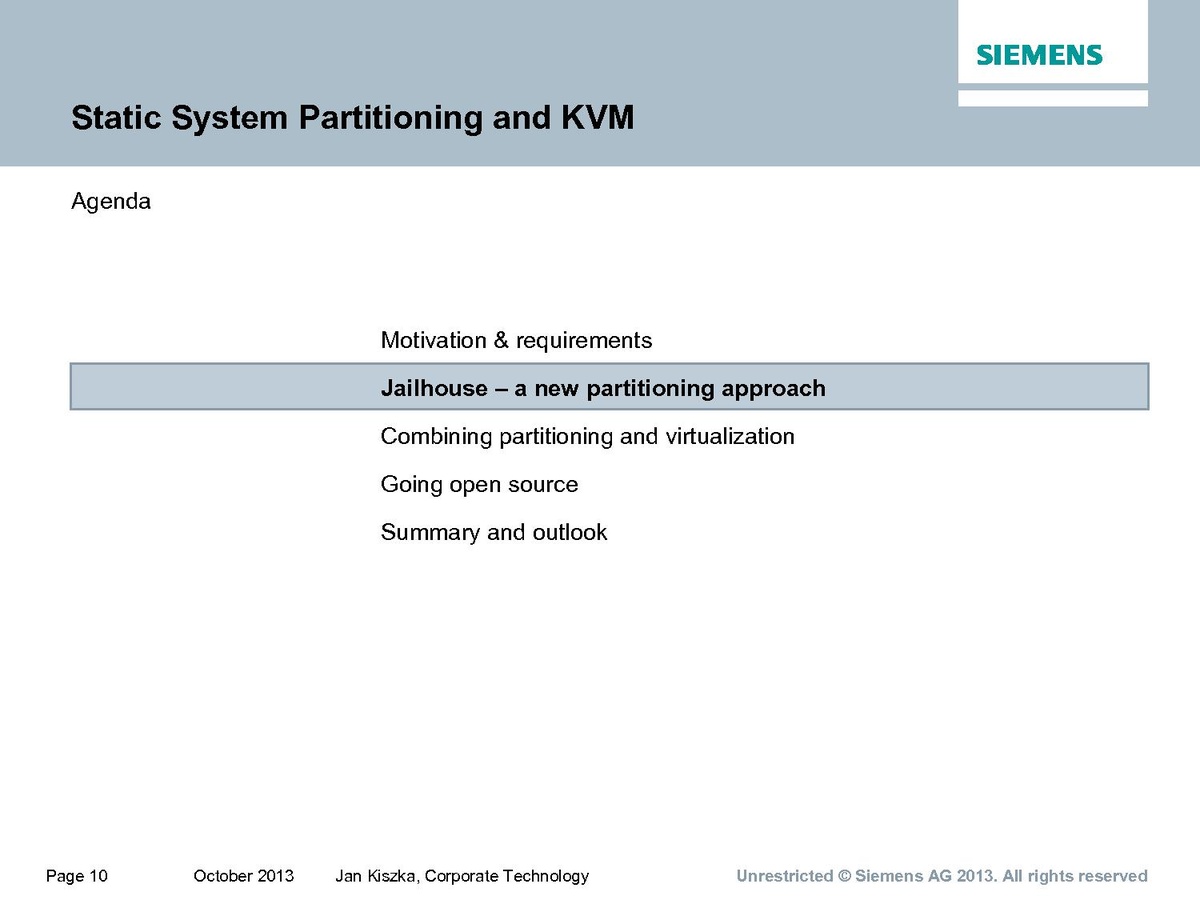 SIEMENS

Static System Partitioning and KVM

Agenda

Motivation & requirements

Jailhouse – a new partitioning approach

Combining partitioning and virtualization

Going open source

Summary and outlook

Page 10 October 2013 Jan Kiszka, Corporate Technology Unrestricted © Siemens AG 2013. All rights reserved